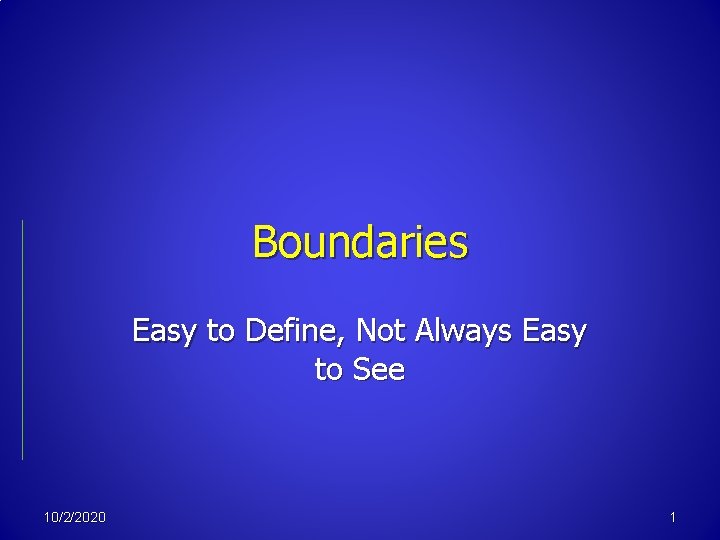 Boundaries

Easy to Define, Not Always Easy to See

10/2/2020

1